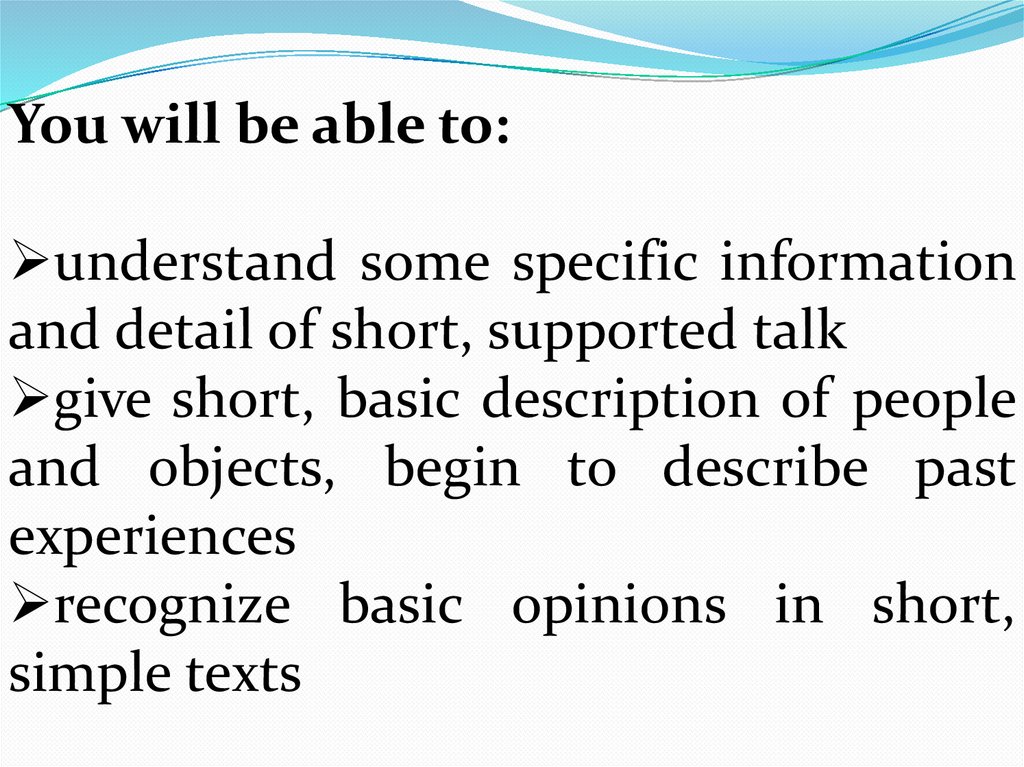 You will be able to:

➢understand some specific information and detail of short, supported talk
➢give short, basic description of people and objects, begin to describe past experiences
➢recognize basic opinions in short, simple texts